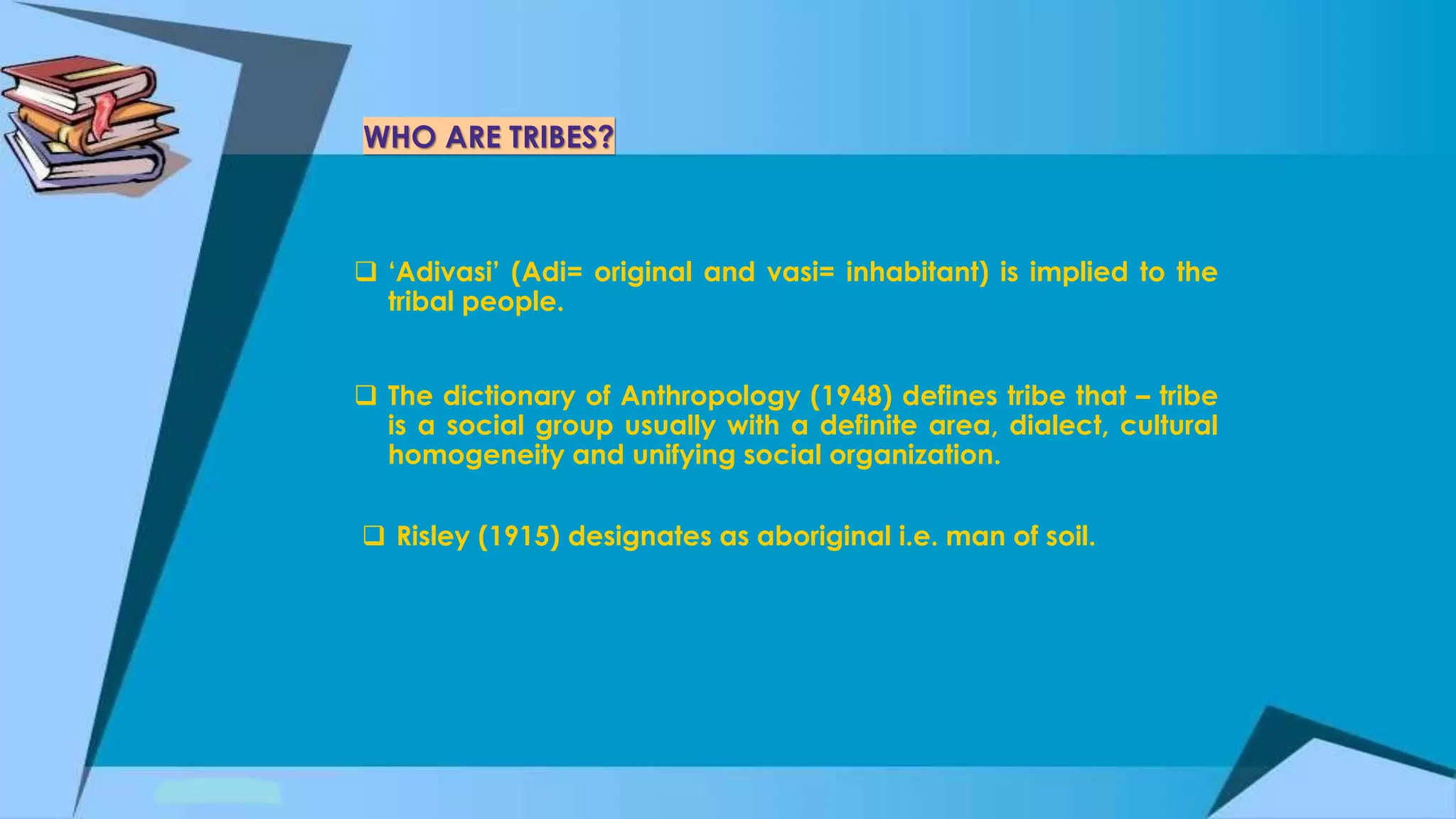 WHO ARE TRIBES?

❑ ‘Adivasi’ (Adi= original and vasi= inhabitant) is implied to the tribal people.

❑ The dictionary of Anthropology (1948) defines tribe that – tribe is a social group usually with a definite area, dialect, cultural homogeneity and unifying social organization.

❑ Risley (1915) designates as aboriginal i.e. man of soil.